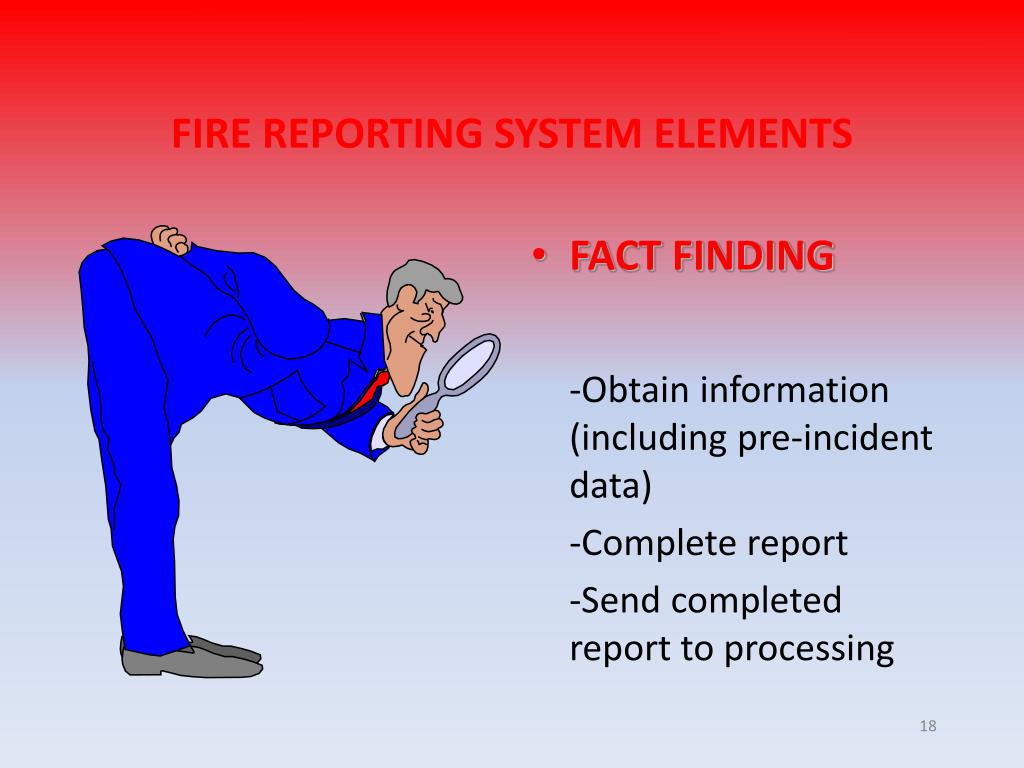 FIRE REPORTING SYSTEM ELEMENTS

• FACT FINDING

-Obtain information (including pre-incident data)

-Complete report

-Send completed report to processing

18